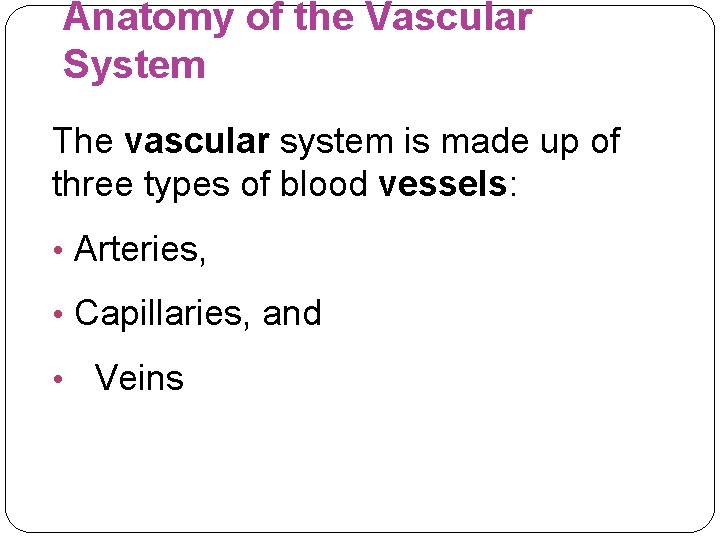 Anatomy of the Vascular System

The vascular system is made up of three types of blood vessels:

• Arteries,

• Capillaries, and

• Veins